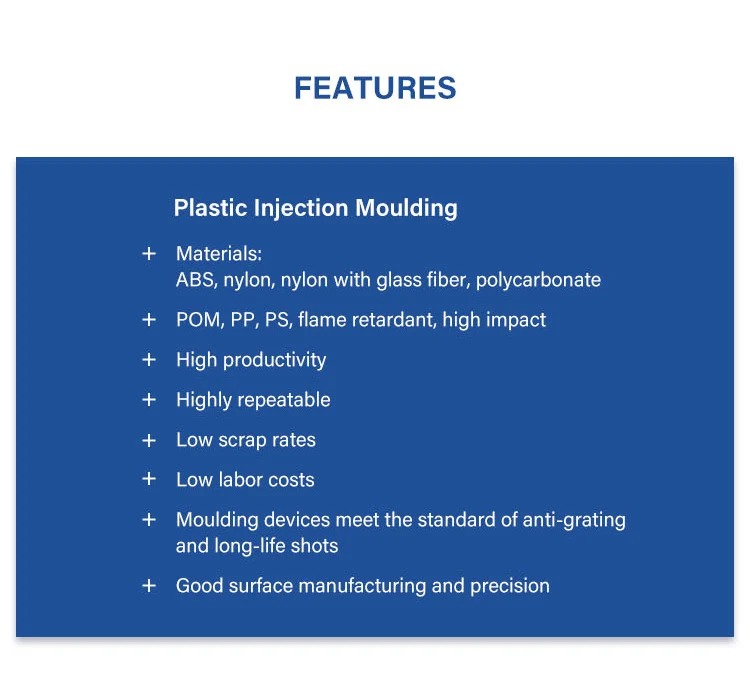 FEATURES

Plastic Injection Moulding

+ Materials:
ABS, nylon, nylon with glass fiber, polycarbonate

+ POM, PP, PS, flame retardant, high impact

+ High productivity

+ Highly repeatable

+ Low scrap rates

+ Low labor costs

+ Moulding devices meet the standard of anti-grating and long-life shots

+ Good surface manufacturing and precision